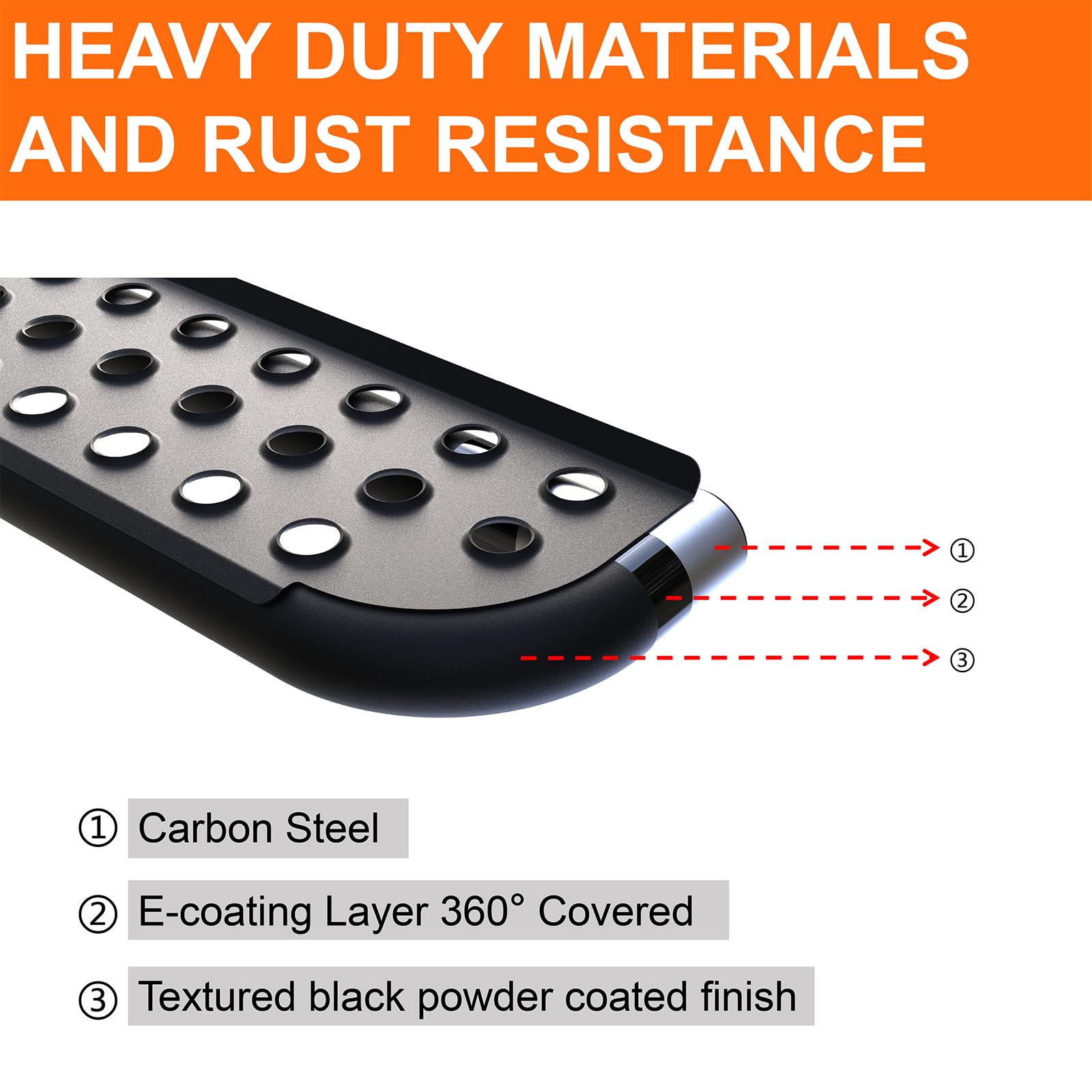 HEAVY DUTY MATERIALS AND RUST RESISTANCE

①

②

③

① Carbon Steel

② E-coating Layer 360° Covered

③ Textured black powder coated finish